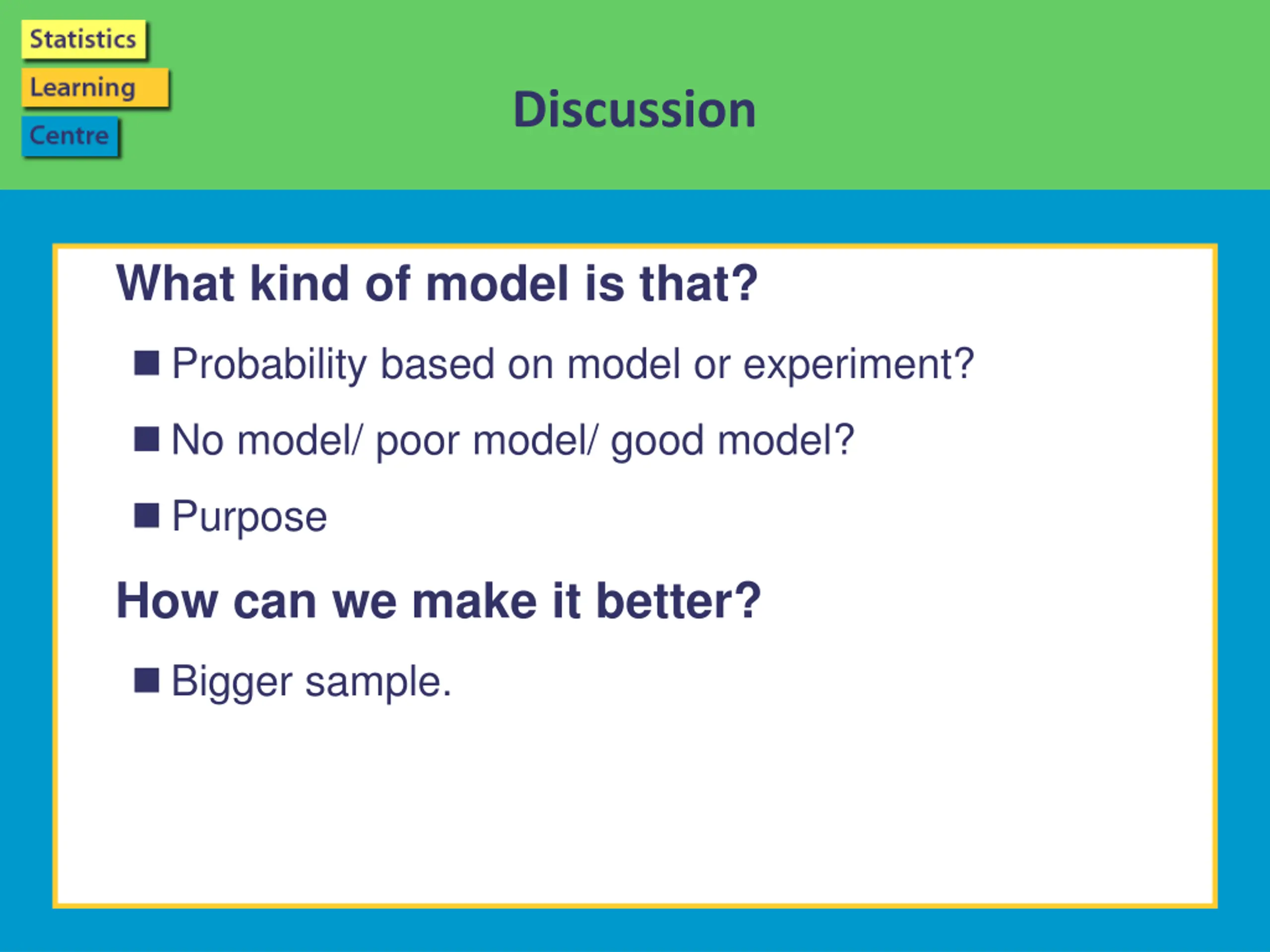 Statistics
Learning
Centre

Discussion

What kind of model is that?

■ Probability based on model or experiment?

■ No model/ poor model/ good model?

■ Purpose

How can we make it better?

■ Bigger sample.